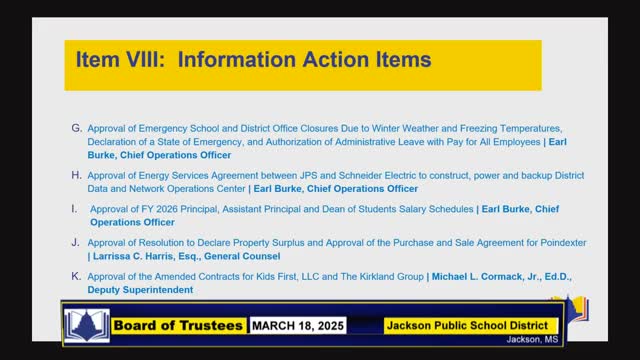 Item VIII: Information Action Items

G. Approval of Emergency School and District Office Closures Due to Winter Weather and Freezing Temperatures, Declaration of a State of Emergency, and Authorization of Administrative Leave with Pay for All Employees | Earl Burke, Chief Operations Officer

H. Approval of Energy Services Agreement between JPS and Schneider Electric to construct, power and backup District Data and Network Operations Center | Earl Burke, Chief Operations Officer

I. Approval of FY 2026 Principal, Assistant Principal and Dean of Students Salary Schedules | Earl Burke, Chief Operations Officer

J. Approval of Resolution to Declare Property Surplus and Approval of the Purchase and Sale Agreement for Poindexter | Larrissa C. Harris, Esq., General Counsel

K. Approval of the Amended Contracts for Kids First, LLC and The Kirkland Group | Michael L. Cormack, Jr., Ed.D., Deputy Superintendent

Board of Trustees MARCH 18, 2025 Jackson Public School District
Jackson, MS